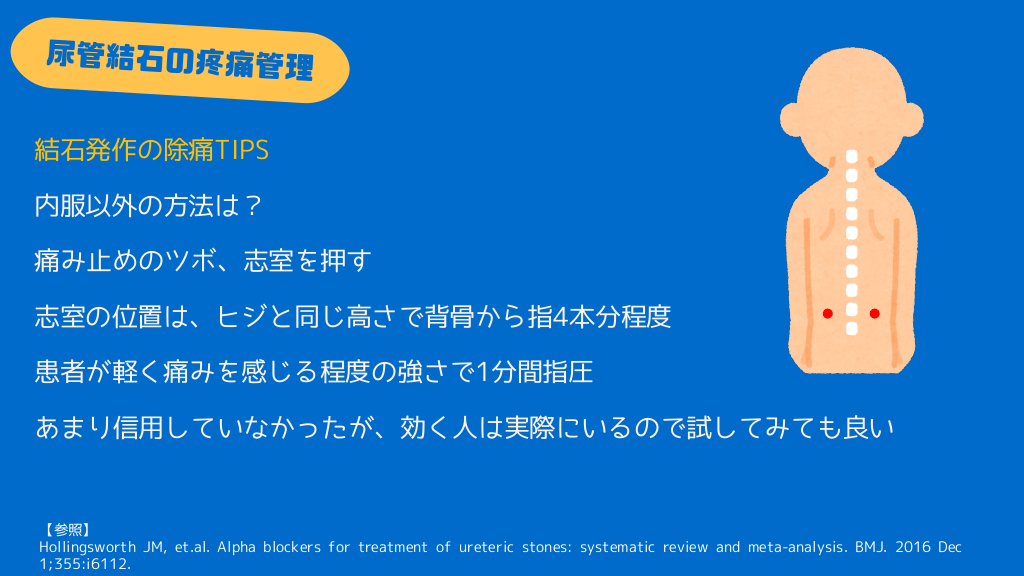 尿管結石の疼痛管理

結石発作の除痛TIPS

内服以外の方法は？

痛み止めのツボ、志室を押す

志室の位置は、ヒジと同じ高さで背骨から指4本分程度

患者が軽く痛みを感じる程度の強さで1分間指圧

あまり信用していなかったが、効く人は実際にいるので試してみても良い

【参照】
Hollingsworth JM, et.al. Alpha blockers for treatment of ureteric stones: systematic review and meta-analysis. BMJ. 2016 Dec 1;355:i6112.